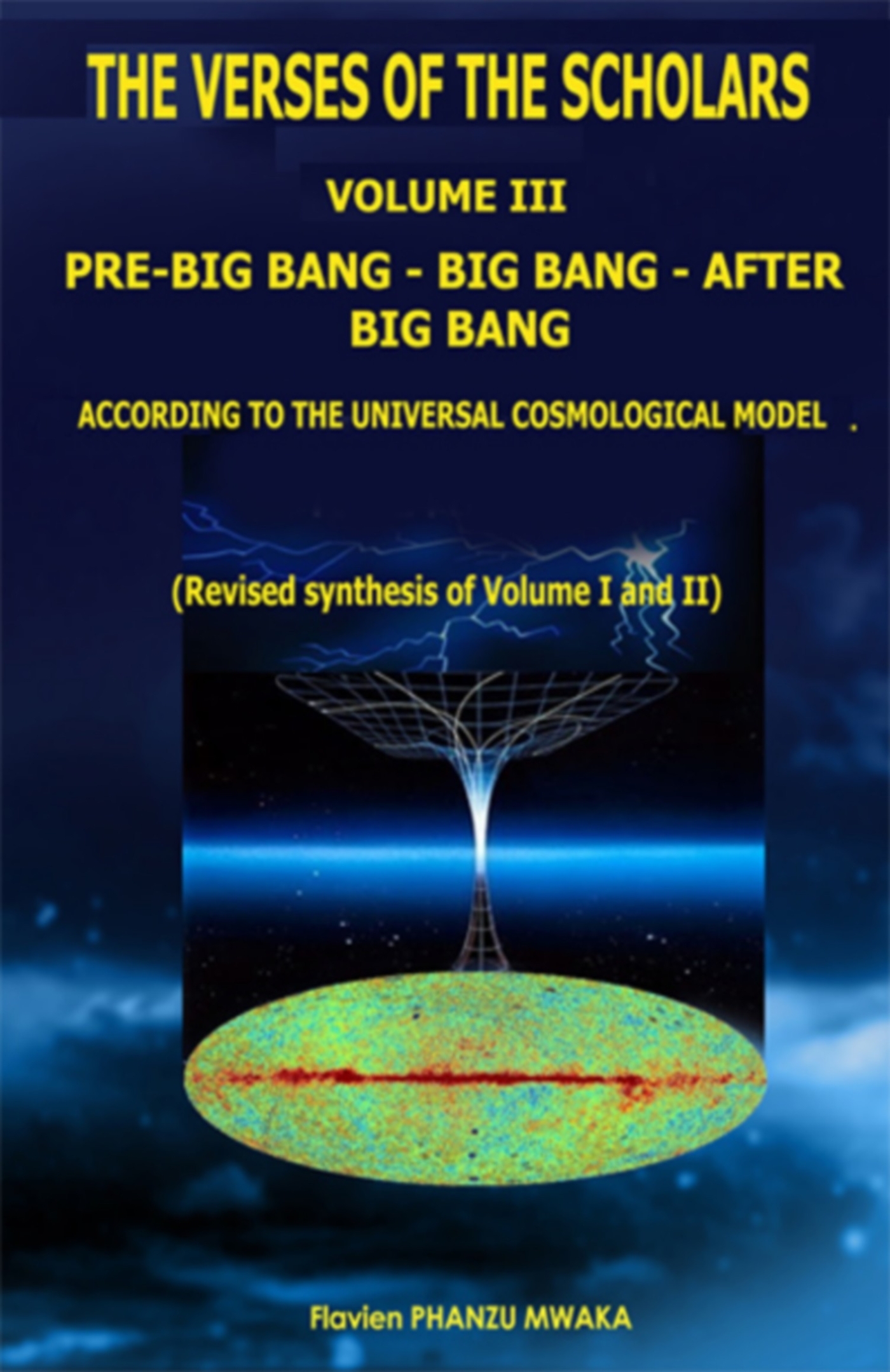 THE VERSES OF THE SCHOLARS

VOLUME III

PRE-BIG BANG - BIG BANG - AFTER BIG BANG

ACCORDING TO THE UNIVERSAL COSMOLOGICAL MODEL .

(Revised synthesis of Volume I and II)

Flavien PHANZU MWAKA